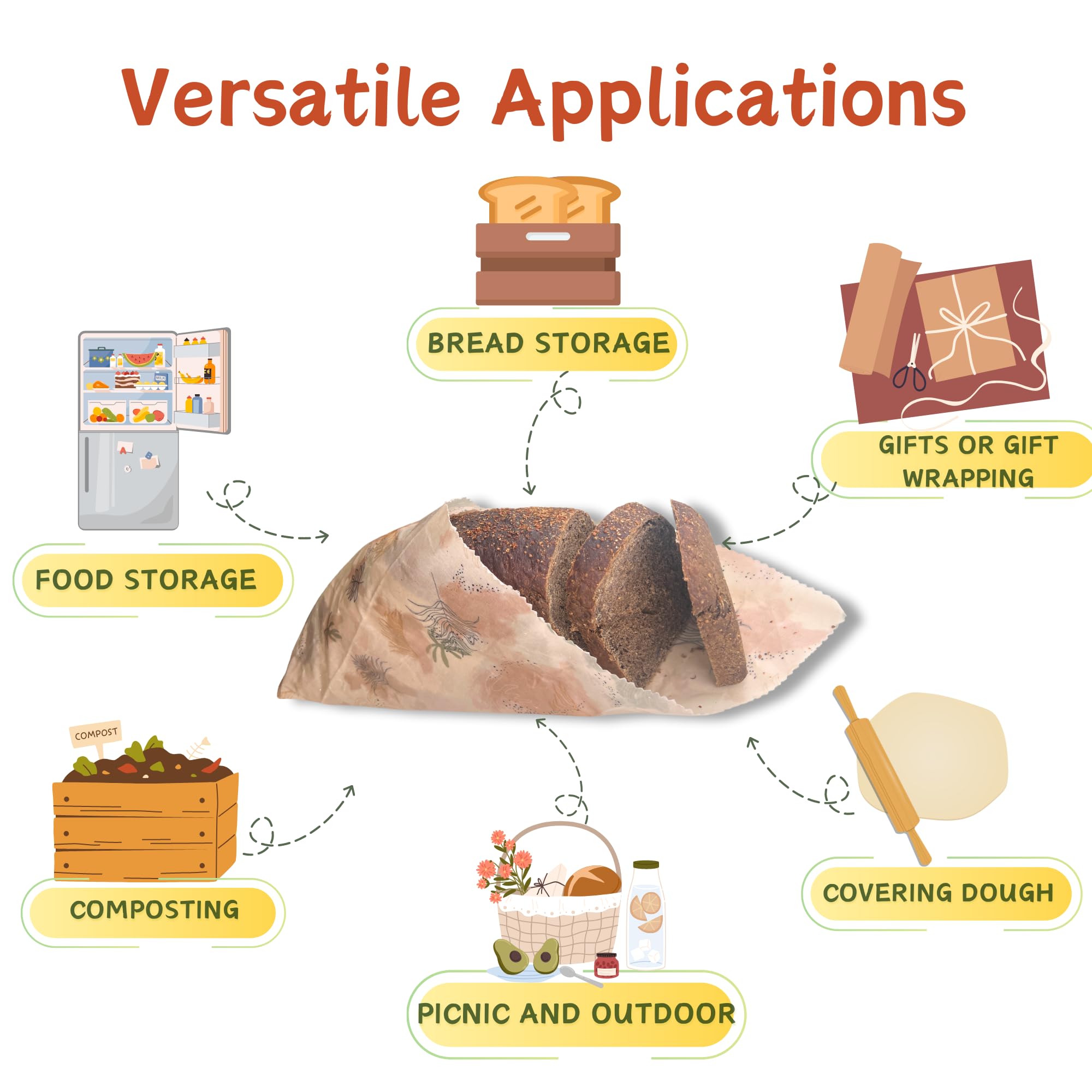 Versatile Applications

BREAD STORAGE

GIFTS OR GIFT WRAPPING

MILK

FOOD STORAGE

COMPOST

COMPOSTING

COVERING DOUGH

PICNIC AND OUTDOOR